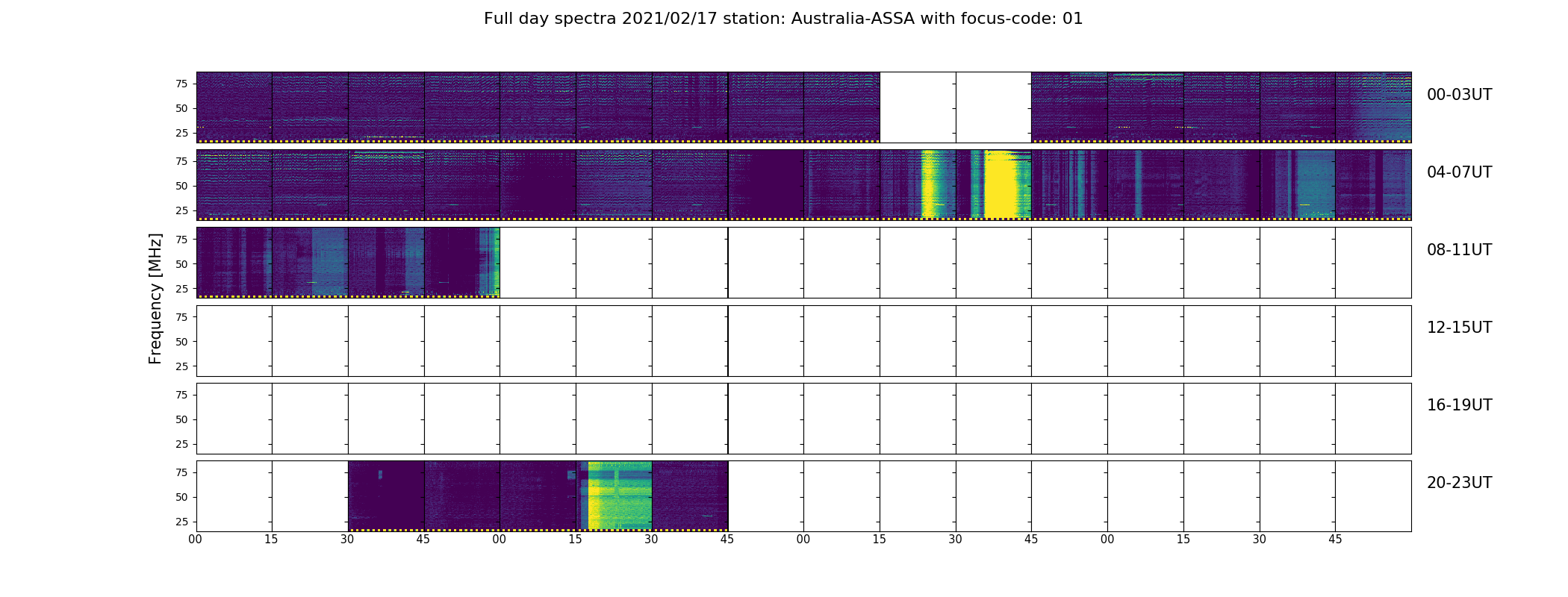 Full day spectra 2021/02/17 station: Australia-ASSA with focus-code: 01

Frequency [MHz]

75
50
25

00-03UT

75
50
25

04-07UT

75
50
25

08-11UT

75
50
25

12-15UT

75
50
25

16-19UT

75
50
25

20-23UT

00 15 30 45 00 15 30 45 00 15 30 45 00 15 30 45